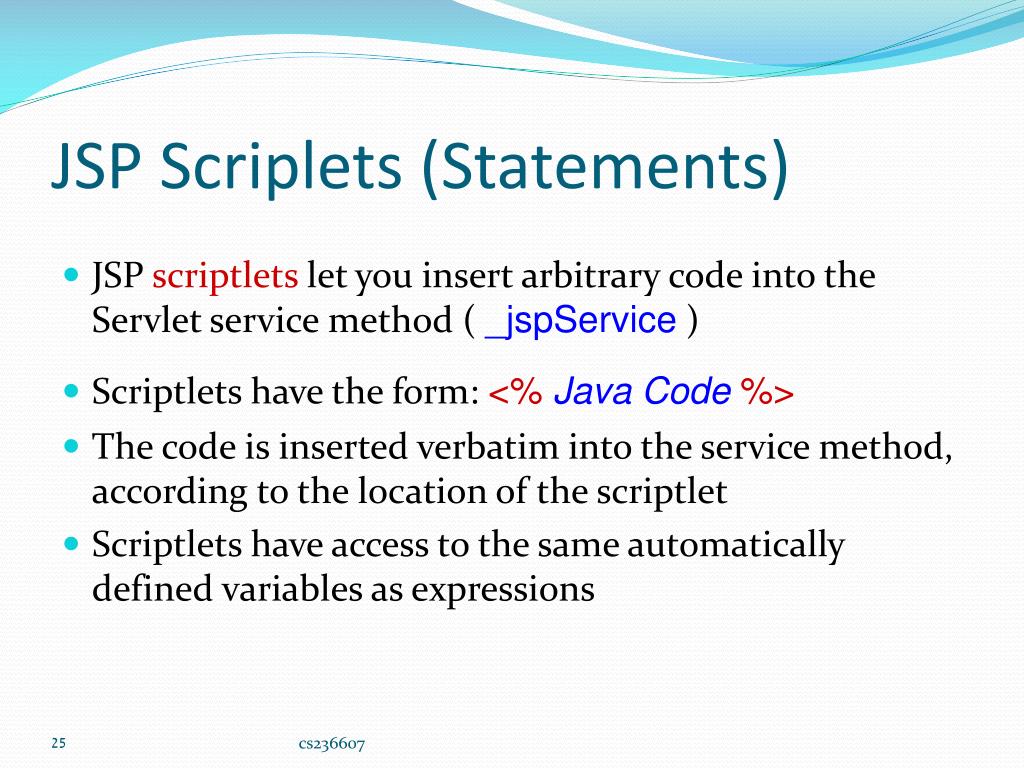 JSP Scriplets (Statements)

- JSP scriptlets let you insert arbitrary code into the Servlet service method ( _jspService )
- Scriptlets have the form: <% Java Code %>
- The code is inserted verbatim into the service method, according to the location of the scriptlet
- Scriptlets have access to the same automatically defined variables as expressions

25

cs236607